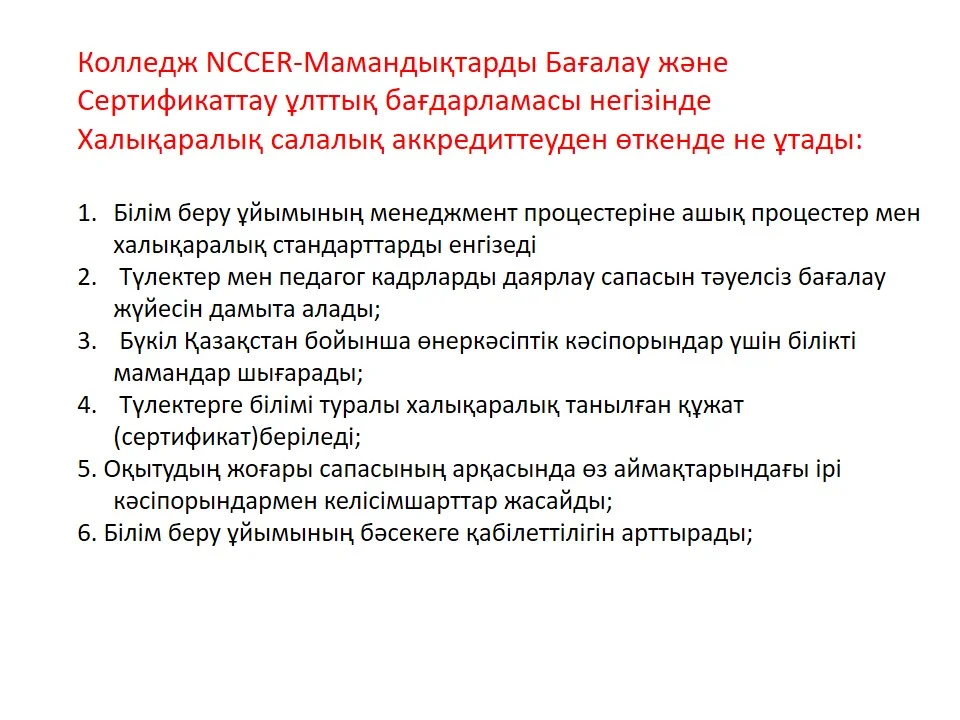 Колледж NCCER-Мамандықтарды Бағалау және Сертификаттау ұлттық бағдарламасы негізінде Халықаралық салалық аккредиттеуден өткенде не ұтады:

1. Білім беру ұйымының менеджмент процестеріне ашық процестер мен халықаралық стандарттарды енгізеді
2. Түлектер мен педагог кадрларды даярлау сапасын тәуелсіз бағалау жүйесін дамыта алады;
3. Бүкіл Қазақстан бойынша өнеркәсіптік кәсіпорындар үшін білікті мамандар шығарады;
4. Түлектерге білімі туралы халықаралық танылған құжат (сертификат)беріледі;
5. Оқытудың жоғары сапасының арқасында өз аймақтарындағы ірі кәсіпорындармен келісімшарттар жасайды;
6. Білім беру ұйымының бәсекеге қабілеттілігін арттырады;